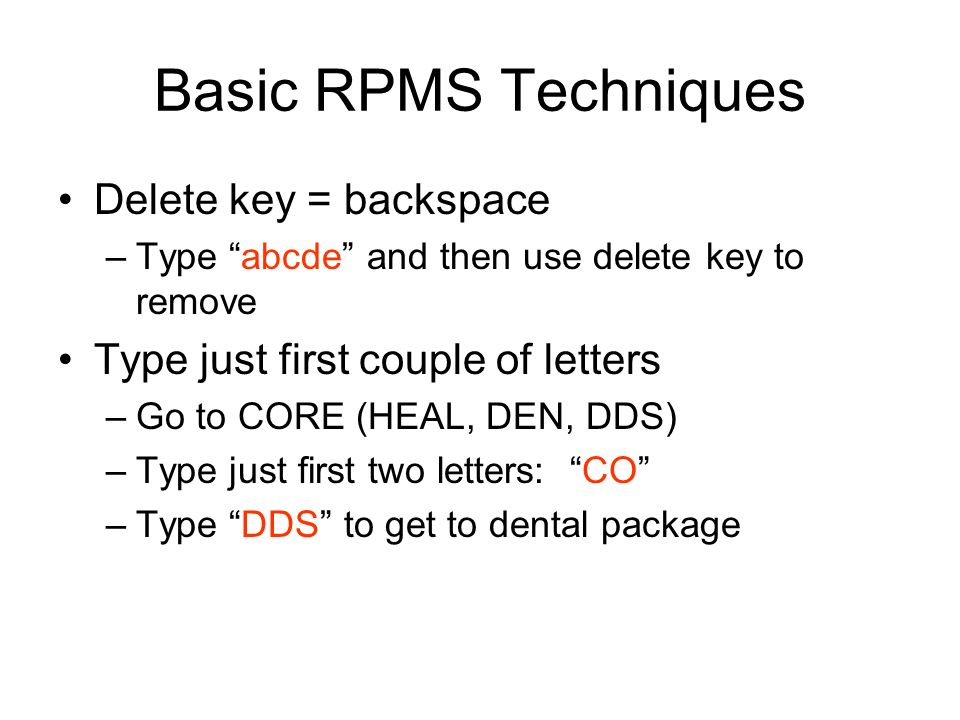 Basic RPMS Techniques

• Delete key = backspace
– Type “abcde” and then use delete key to remove

• Type just first couple of letters
– Go to CORE (HEAL, DEN, DDS)
– Type just first two letters: “CO”
– Type “DDS” to get to dental package